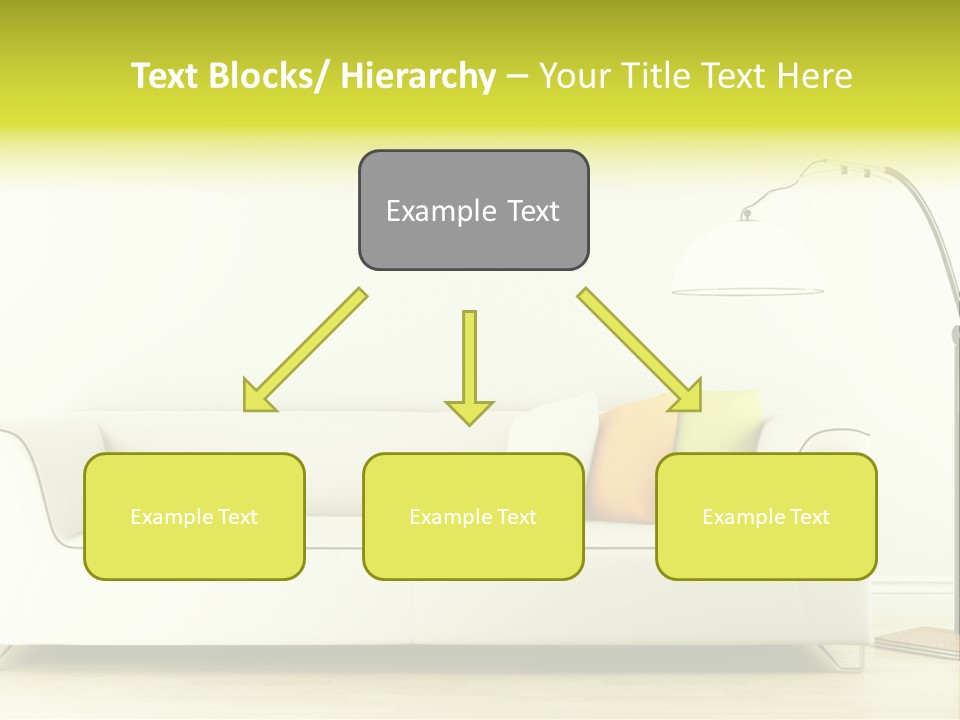 Text Blocks/ Hierarchy – Your Title Text Here

Example Text

Example Text

Example Text

Example Text